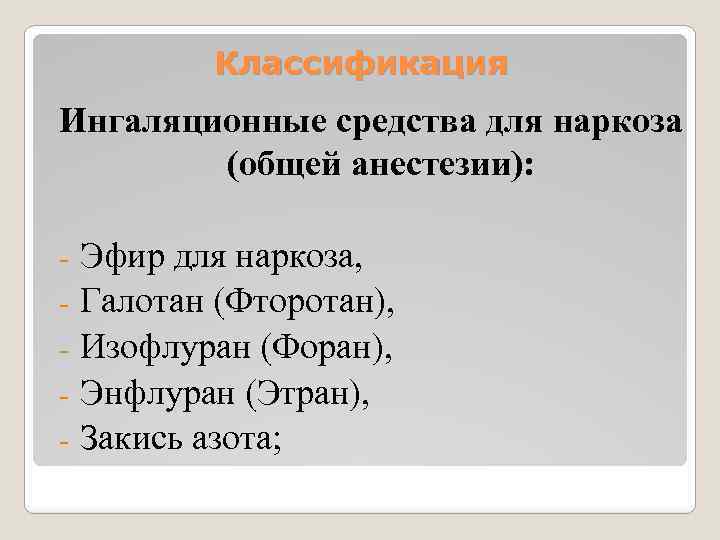 Классификация

Ингаляционные средства для наркоза (общей анестезии):

- Эфир для наркоза,
- Галотан (Фторотан),
- Изофлуран (Форан),
- Энфлуран (Этран),
- Закись азота;